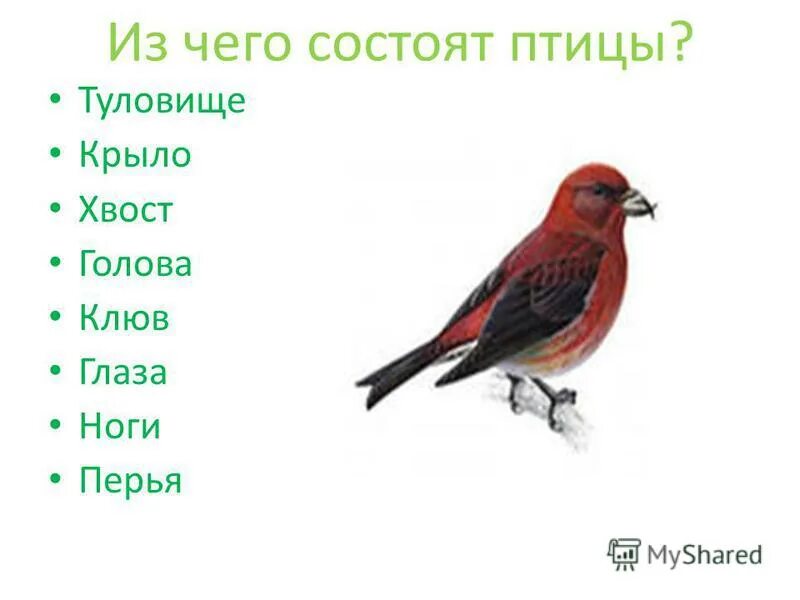 Из чего состоят птицы?

• Туловище
• Крыло
• Хвост
• Голова
• Клюв
• Глаза
• Ноги
• Перья

MyShared